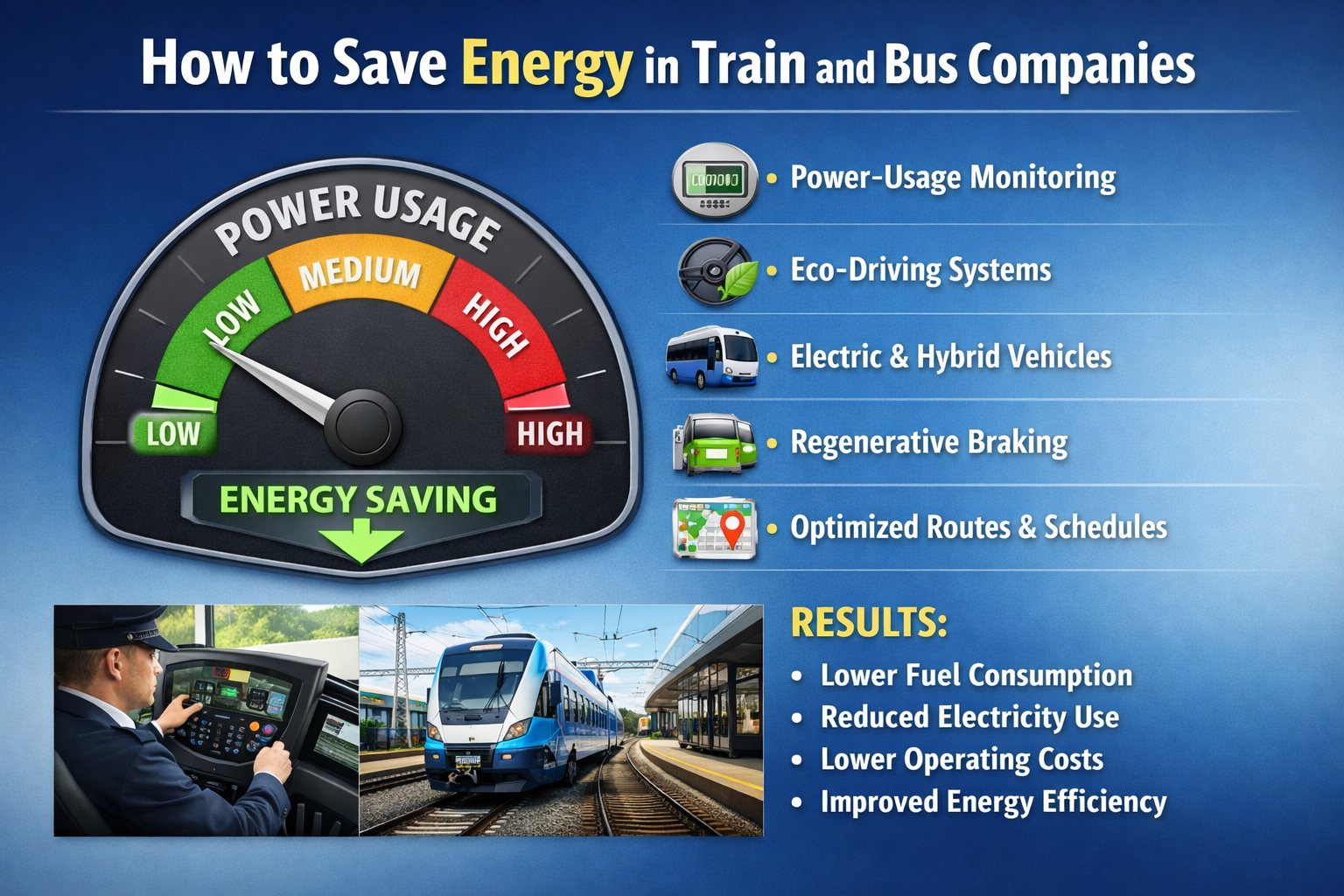 How to Save Energy in Train and Bus Companies

POWER USAGE
LOW
MEDIUM
HIGH
LOW
HIGH
ENERGY SAVING

• Power-Usage Monitoring
• Eco-Driving Systems
• Electric & Hybrid Vehicles
• Regenerative Braking
• Optimized Routes & Schedules

RESULTS:
• Lower Fuel Consumption
• Reduced Electricity Use
• Lower Operating Costs
• Improved Energy Efficiency